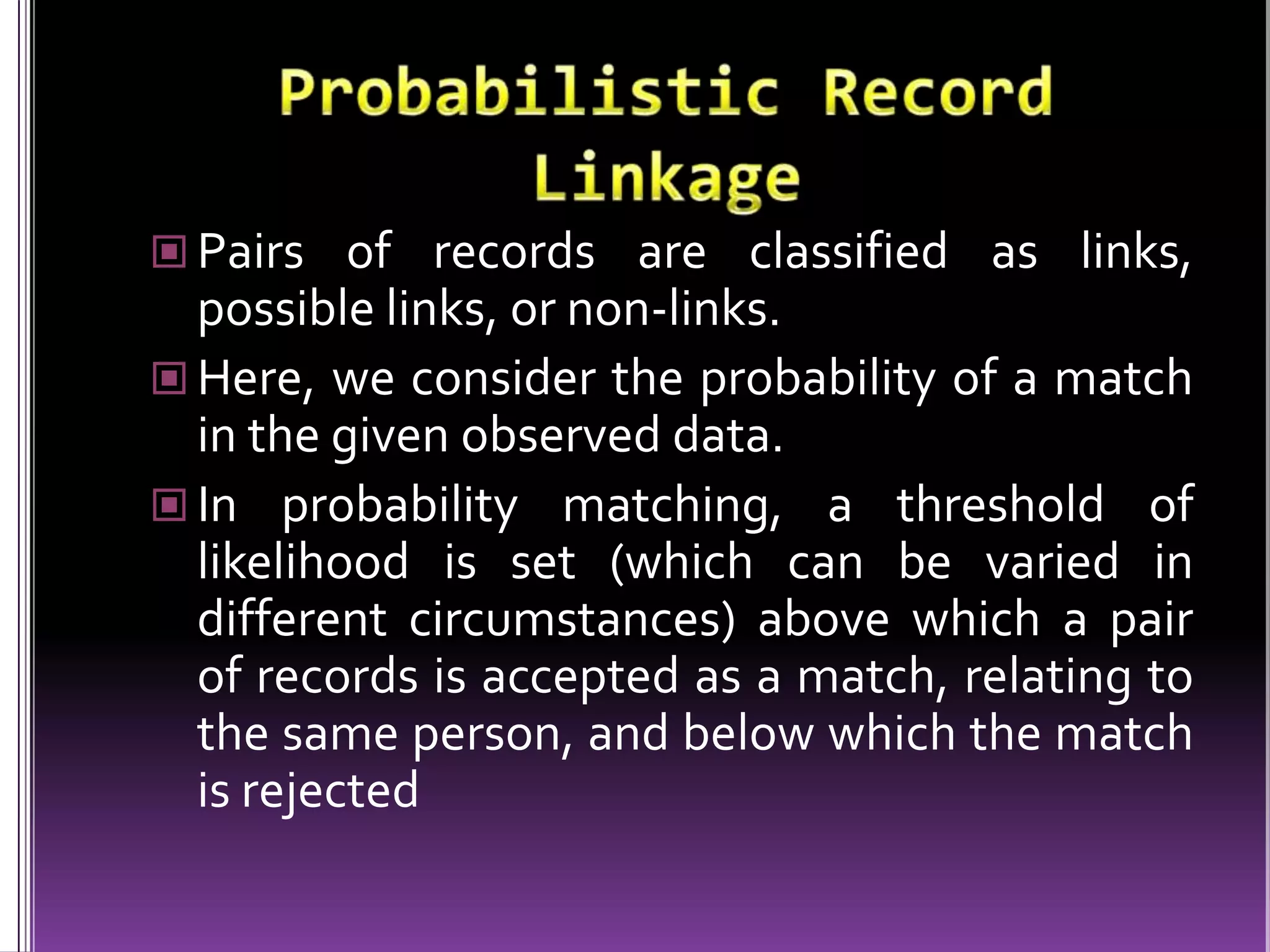 Probabilistic Record Linkage

Pairs of records are classified as links, possible links, or non-links.

Here, we consider the probability of a match in the given observed data.

In probability matching, a threshold of likelihood is set (which can be varied in different circumstances) above which a pair of records is accepted as a match, relating to the same person, and below which the match is rejected